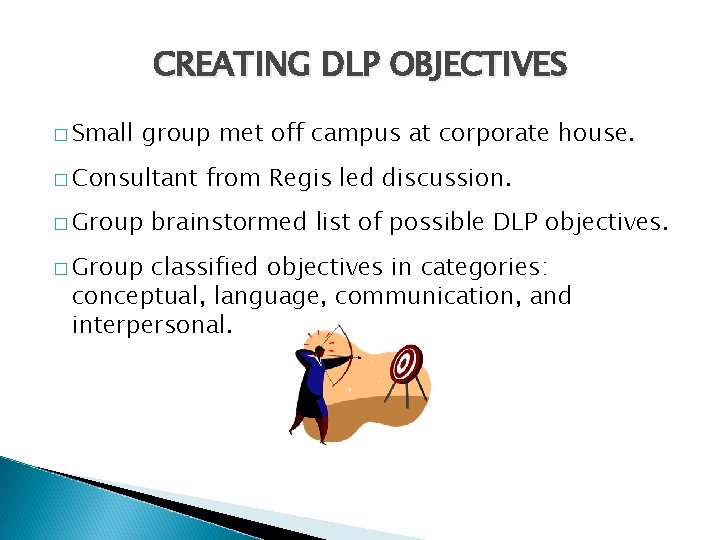 CREATING DLP OBJECTIVES

□ Small group met off campus at corporate house.

□ Consultant from Regis led discussion.

□ Group brainstormed list of possible DLP objectives.

□ Group classified objectives in categories: conceptual, language, communication, and interpersonal.